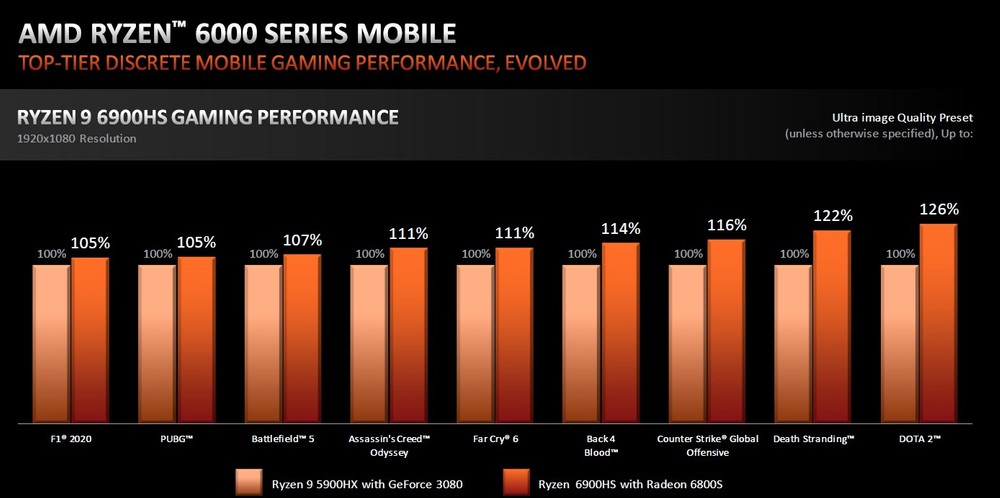 AMD RYZEN™ 6000 SERIES MOBILE
TOP-TIER DISCRETE MOBILE GAMING PERFORMANCE, EVOLVED

RYZEN 9 6900HS GAMING PERFORMANCE
1920x1080 Resolution

Ultra image Quality Preset
(unless otherwise specified), Up to:

100% 105%
100% 105%
100% 107%
100% 111%
100% 111%
100% 114%
100% 116%
100% 122%
100% 126%

F1® 2020
PUBG™
Battlefield™ 5
Assassin's Creed™ Odyssey
Far Cry® 6
Back 4 Blood™
Counter Strike® Global Offensive
Death Stranding™
DOTA 2™

Ryzen 9 5900HX with GeForce 3080
Ryzen 6900HS with Radeon 6800S